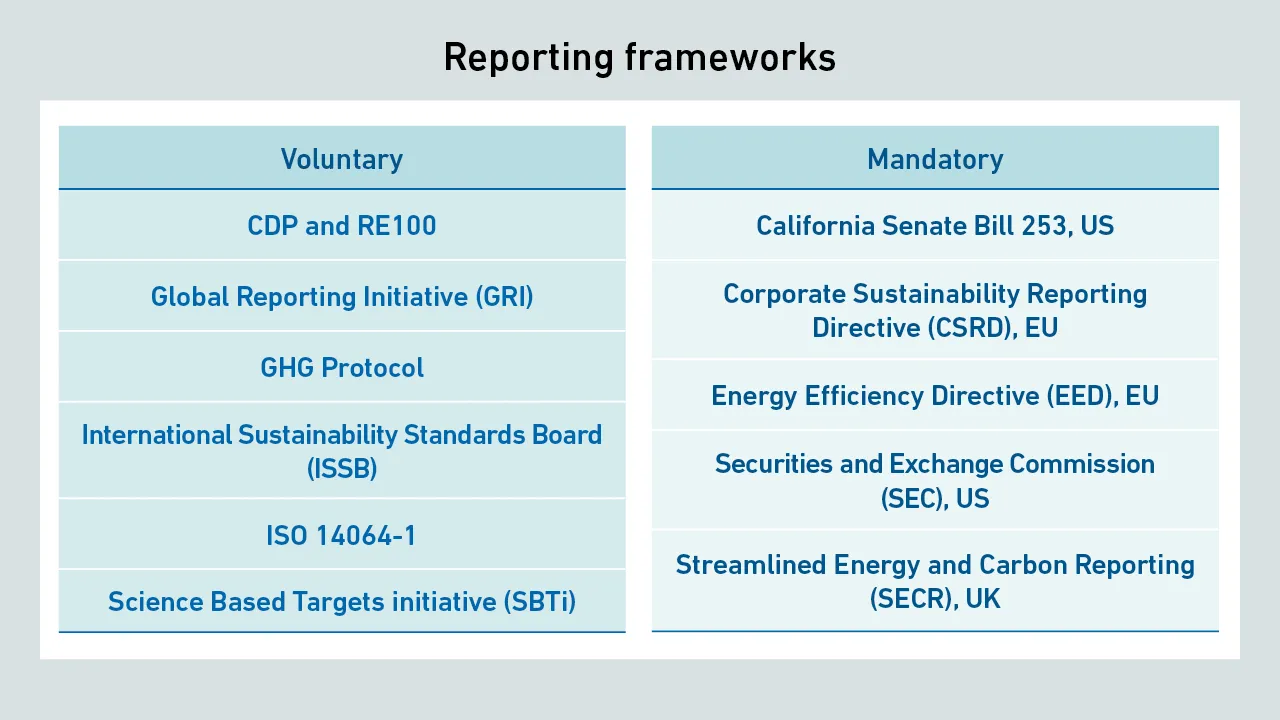 Reporting frameworks

| Voluntary |
|---|
| CDP and RE100 |
| Global Reporting Initiative (GRI) |
| GHG Protocol |
| International Sustainability Standards Board (ISSB) |
| ISO 14064-1 |
| Science Based Targets initiative (SBTi) |

| Mandatory |
|---|
| California Senate Bill 253, US |
| Corporate Sustainability Reporting Directive (CSRD), EU |
| Energy Efficiency Directive (EED), EU |
| Securities and Exchange Commission (SEC), US |
| Streamlined Energy and Carbon Reporting (SECR), UK |